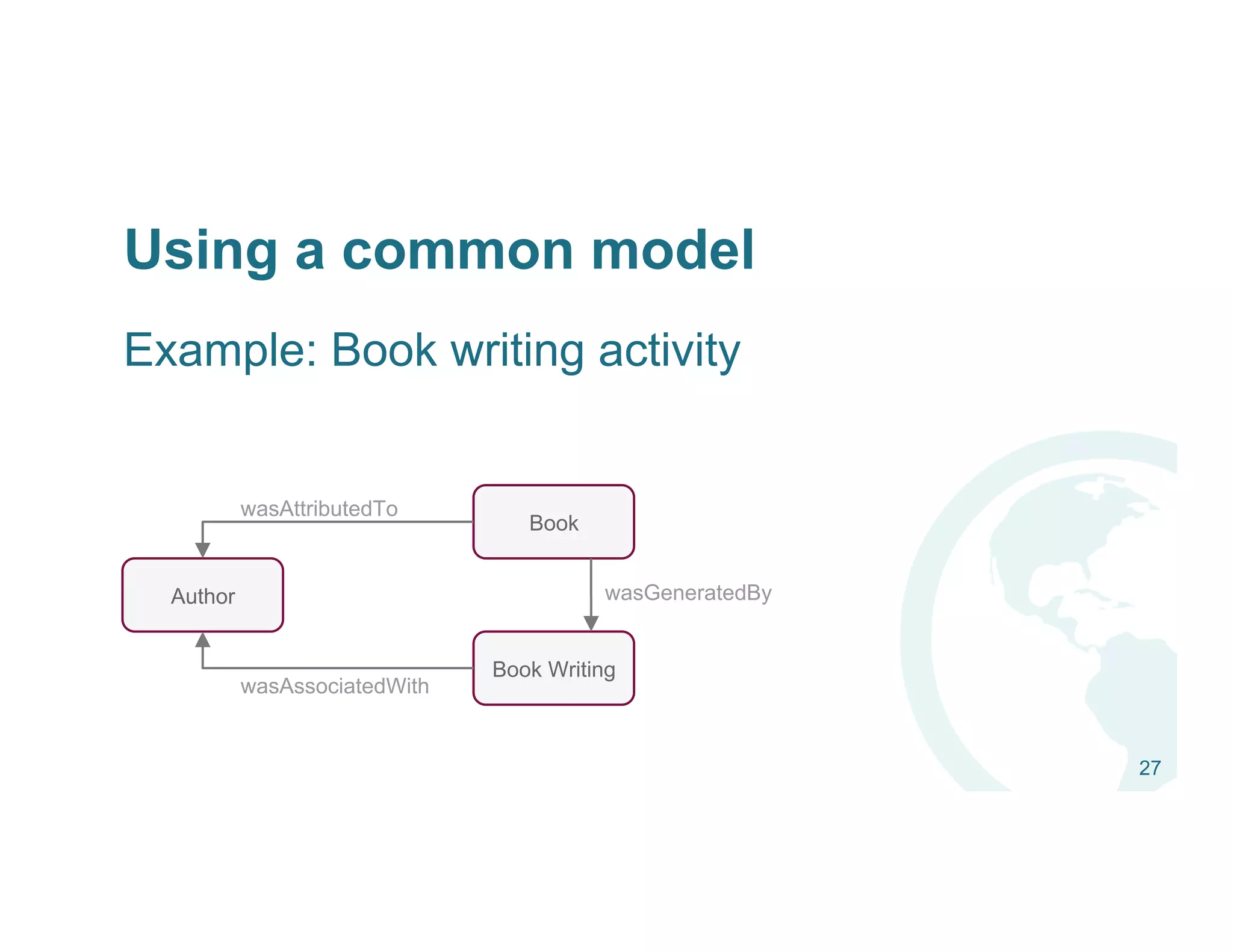 Using a common model

Example: Book writing activity

wasAttributedTo

Book

Author

wasGeneratedBy

Book Writing

wasAssociatedWith

27